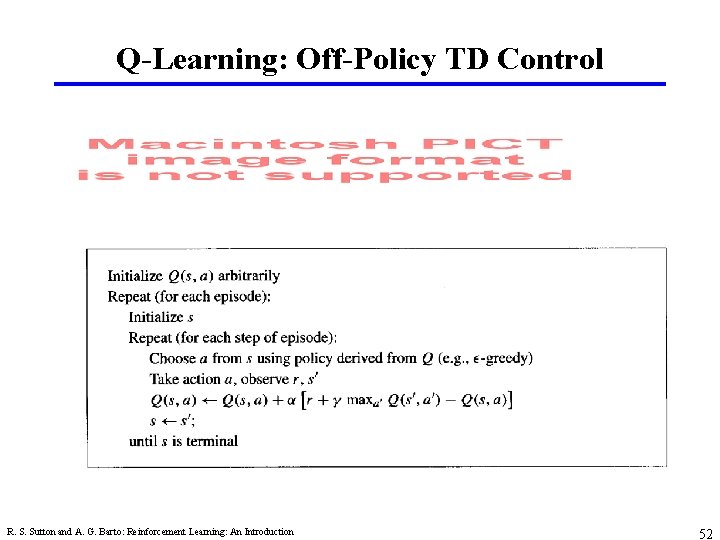 Q-Learning: Off-Policy TD Control

Macintosh PICT image format is not supported

Initialize $Q(s, a)$ arbitrarily
Repeat (for each episode):
Initialize $s$
Repeat (for each step of episode):
Choose $a$ from $s$ using policy derived from $Q$ (e.g., $\epsilon$-greedy)
Take action $a$, observe $r$, $s'$
$Q(s, a) \leftarrow Q(s, a) + \alpha \left[ r + \gamma \max_{a'} Q(s', a') - Q(s, a) \right]$
$s \leftarrow s'$;
until $s$ is terminal

R. S. Sutton and A. G. Barto: Reinforcement Learning: An Introduction

52